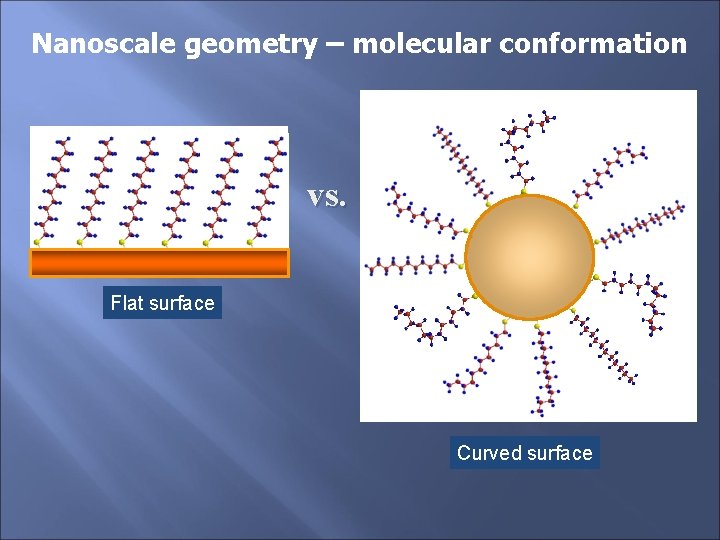 Nanoscale geometry – molecular conformation

vs.

Flat surface

Curved surface